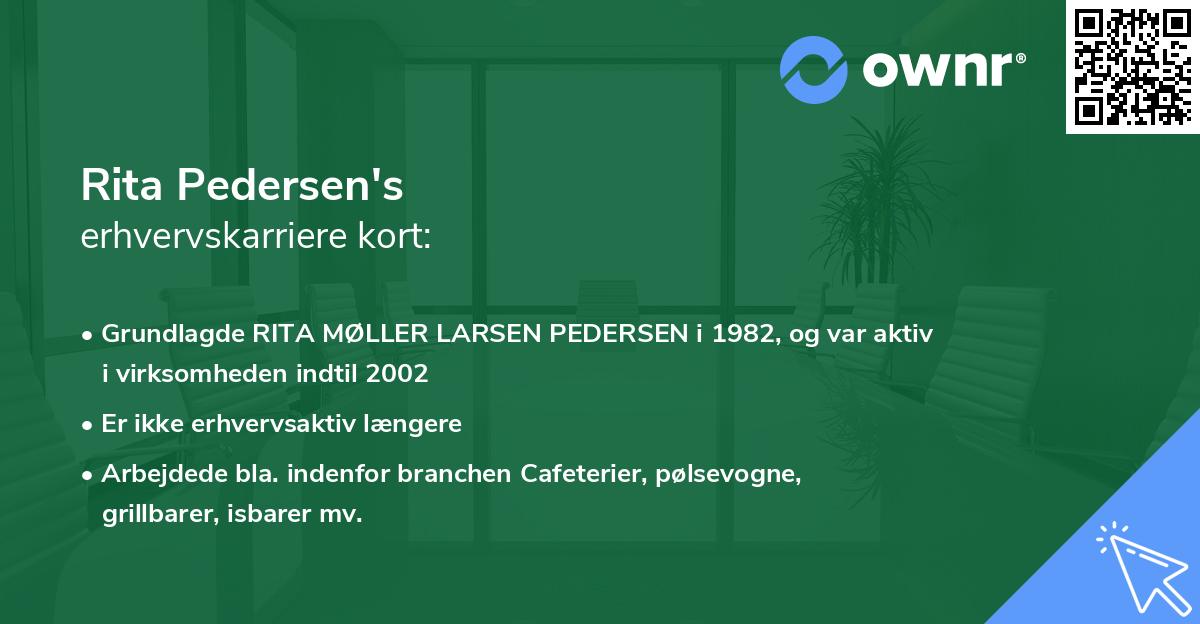 ownr®

Rita Pedersen's
erhvervskarriere kort:

• Grundlagde RITA MØLLER LARSEN PEDERSEN i 1982, og var aktiv i virksomheden indtil 2002
• Er ikke erhvervsaktiv længere
• Arbejdede bla. indenfor branchen Cafeterier, pølsevogne, grillbarer, isbarer mv.